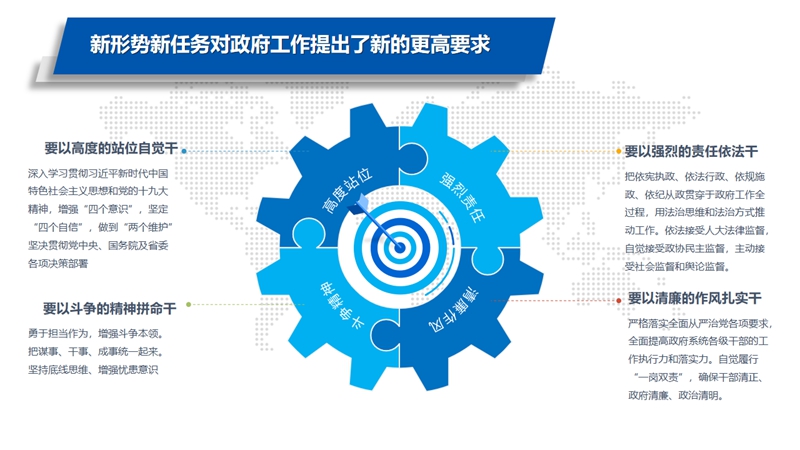 新形势新任务对政府工作提出了新的更高要求

要以高度的站位自觉干

深入学习贯彻习近平新时代中国特色社会主义思想和党的十九大精神，增强“四个意识”，坚定“四个自信”，做到“两个维护”坚决贯彻党中央、国务院及省委各项决策部署

要以斗争的精神拼命干

勇于担当作为，增强斗争本领。把谋事、干事、成事统一起来。坚持底线思维、增强忧患意识

高度站位

强烈责任

斗争精神

清廉作风

要以强烈的责任依法干

把依宪执政、依法行政、依规施政、依纪从政贯穿于政府工作全过程，用法治思维和法治方式推动工作。依法接受人大法律监督，自觉接受政协民主监督，主动接受社会监督和舆论监督。

要以清廉的作风扎实干

严格落实全面从严治党各项要求，全面提高政府系统各级干部的工作执行力和落实力。自觉履行“一岗双责”，确保干部清正、政府清廉、政治清明。